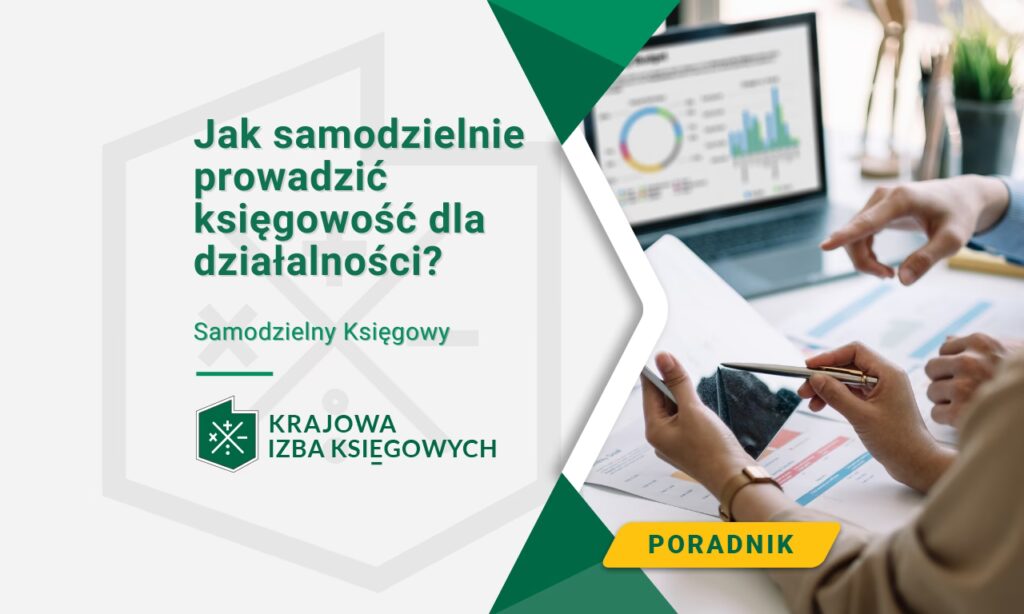 Jak samodzielnie prowadzić księgowość dla działalności?

Samodzielny Księgowy

KRAJOWA IZBA KSIĘGOWYCH

PORADNIK